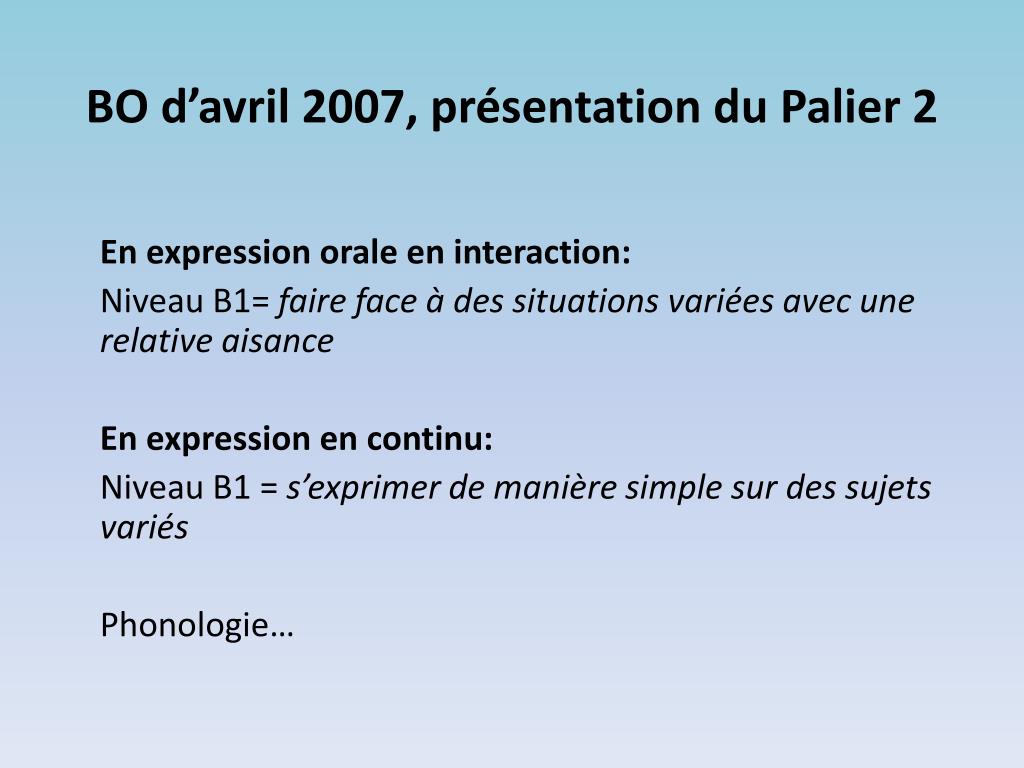 BO d’avril 2007, présentation du Palier 2

En expression orale en interaction:
Niveau B1= faire face à des situations variées avec une relative aisance

En expression en continu:
Niveau B1 = s’exprimer de manière simple sur des sujets variés

Phonologie…